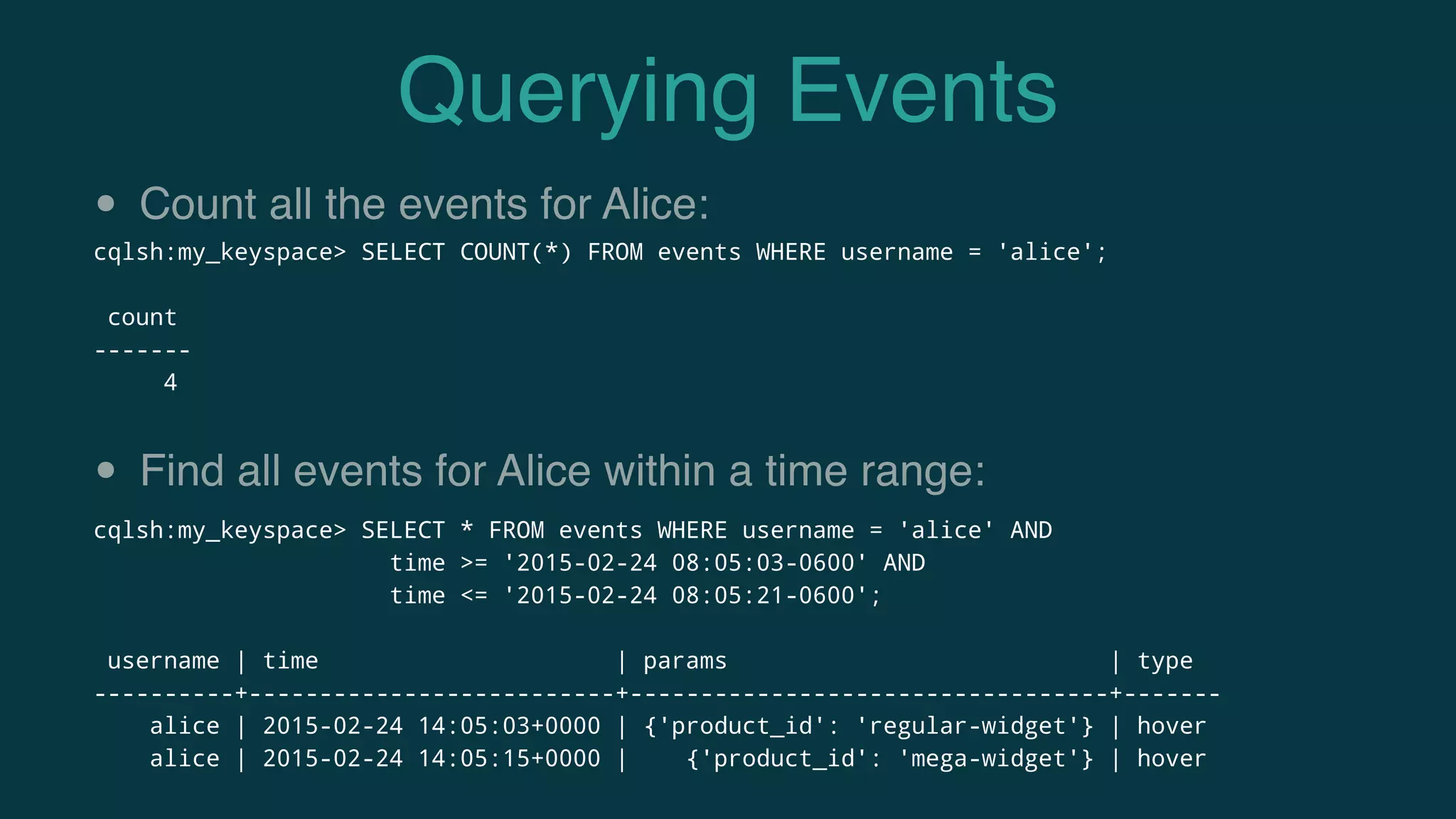 Querying Events

• Count all the events for Alice:

cqlsh:my_keyspace> SELECT COUNT(*) FROM events WHERE username = 'alice';

 count
-------
     4

• Find all events for Alice within a time range:

cqlsh:my_keyspace> SELECT * FROM events WHERE username = 'alice' AND
                     time >= '2015-02-24 08:05:03-0600' AND
                     time <= '2015-02-24 08:05:21-0600';

| username | time | params | type |
|---|---|---|---|
| alice | 2015-02-24 14:05:03+0000 | {'product_id': 'regular-widget'} | hover |
| alice | 2015-02-24 14:05:15+0000 | {'product_id': 'mega-widget'} | hover |